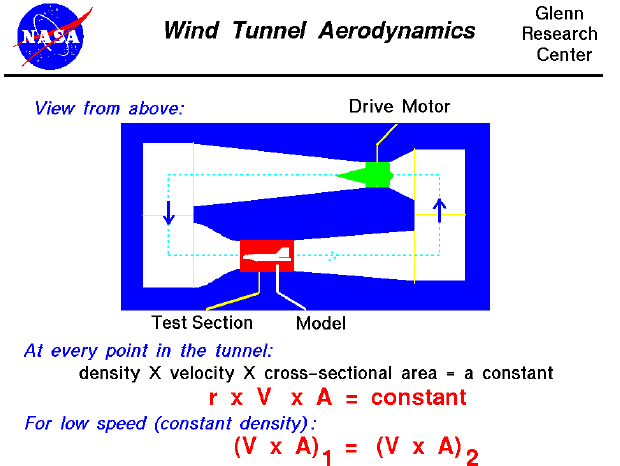 NASA

Wind Tunnel Aerodynamics

Glenn Research Center

View from above:

Drive Motor

Test Section

Model

At every point in the tunnel:

density X velocity X cross-sectional area = a constant

r x V x A = constant

For low speed (constant density):

$(V \times A)_1 = (V \times A)_2$